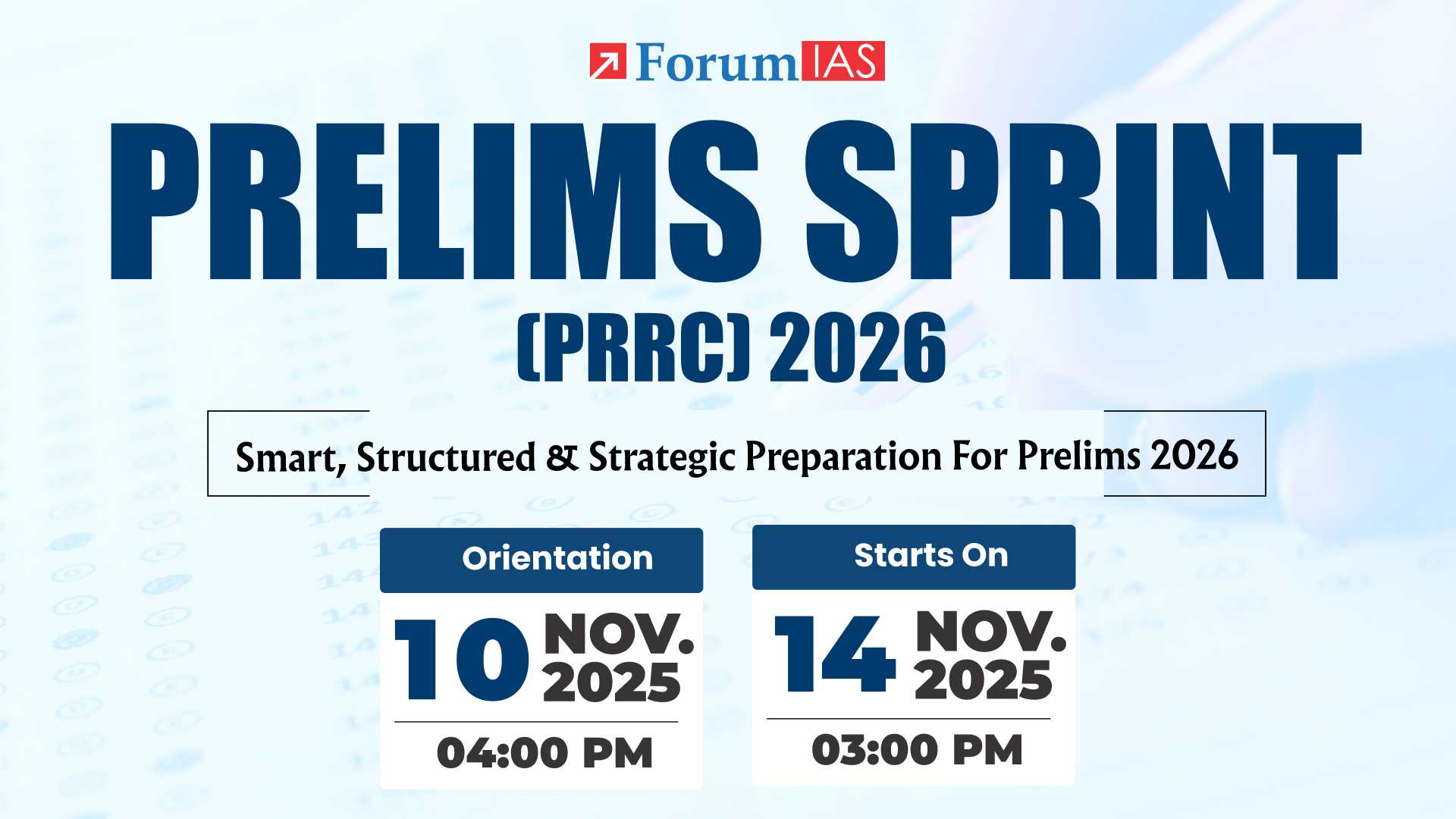 ForumIAS

PRELIMS SPRINT

(PRRC) 2026

Smart, Structured & Strategic Preparation For Prelims 2026

Orientation

10 NOV. 2025

04:00 PM

Starts On

14 NOV. 2025

03:00 PM